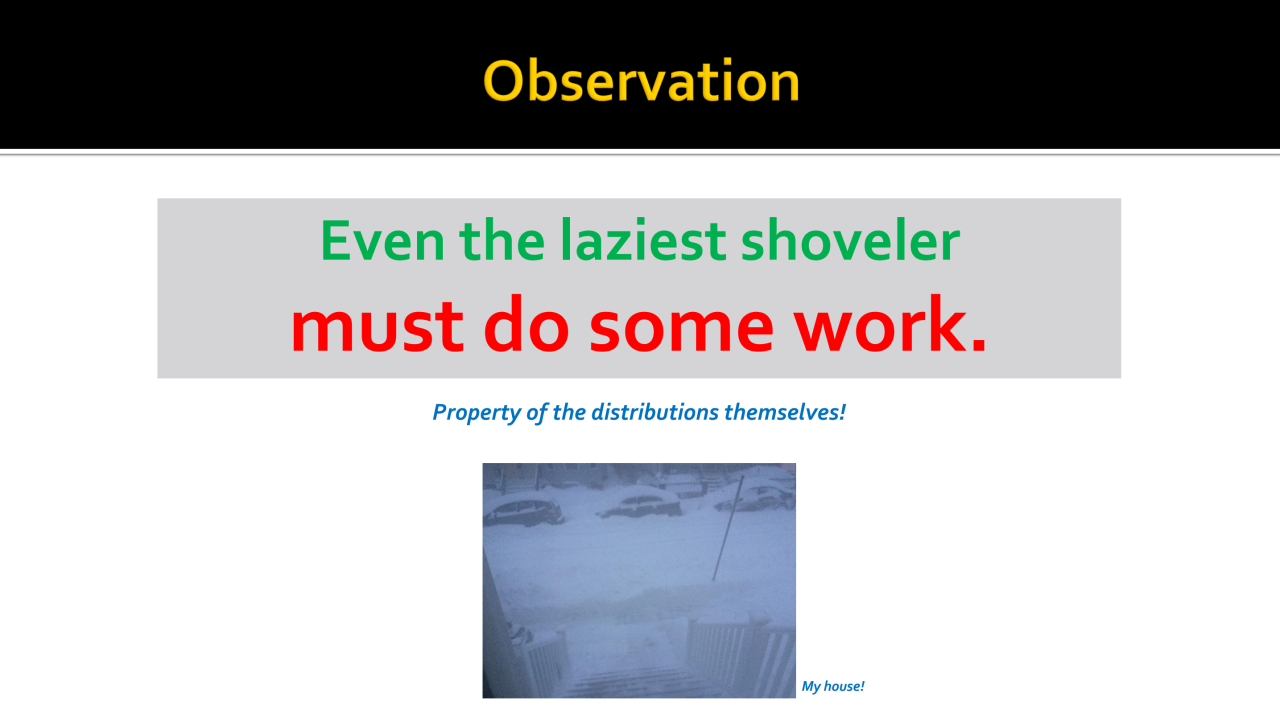 Observation

Even the laziest shoveler
must do some work.

Property of the distributions themselves!

My house!